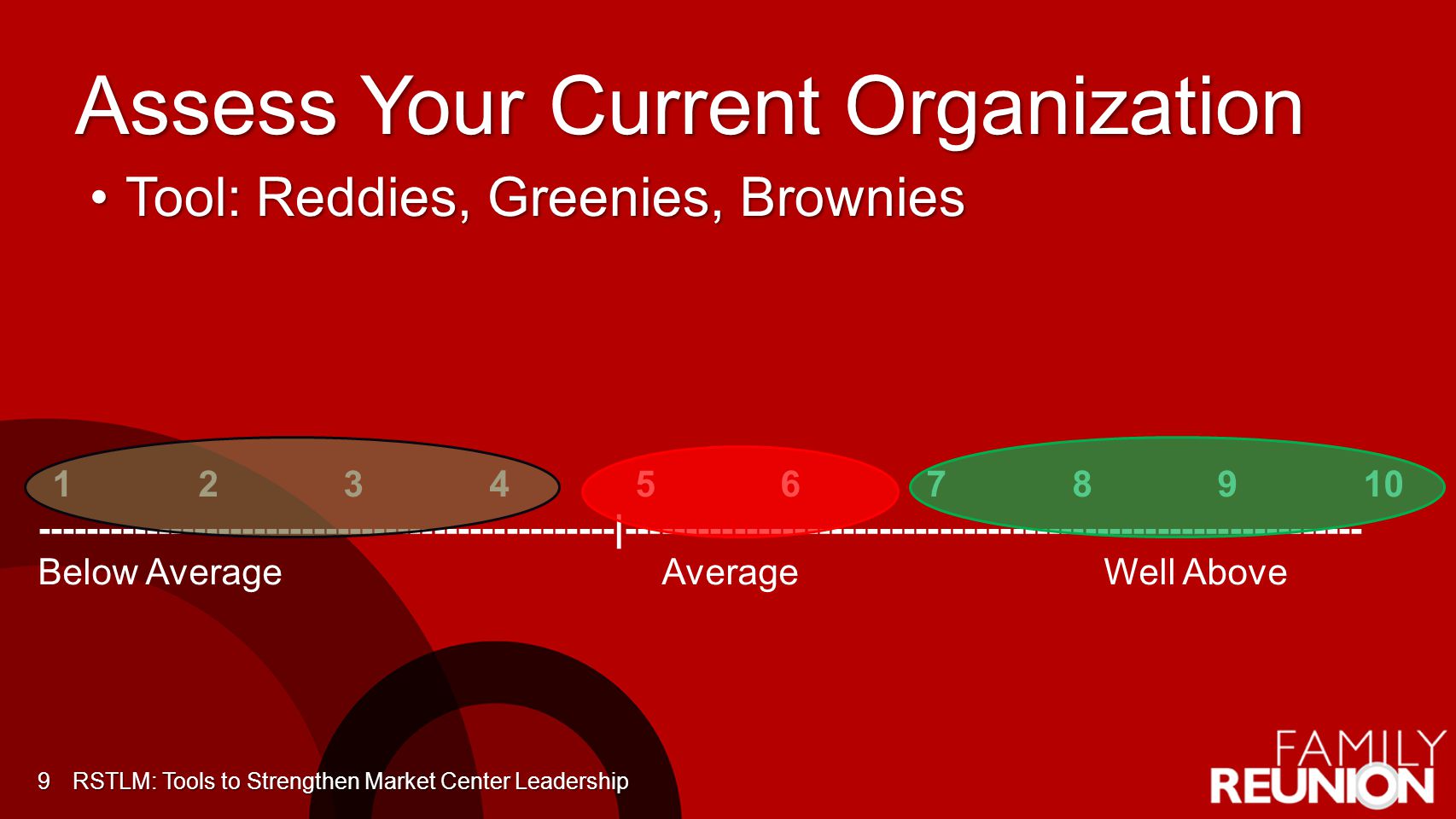 Assess Your Current Organization

• Tool: Reddies, Greenies, Brownies

1 2 3 4 5 6 7 8 9 10

Below Average Average Well Above

9 RSTLM: Tools to Strengthen Market Center Leadership

FAMILY REUNION